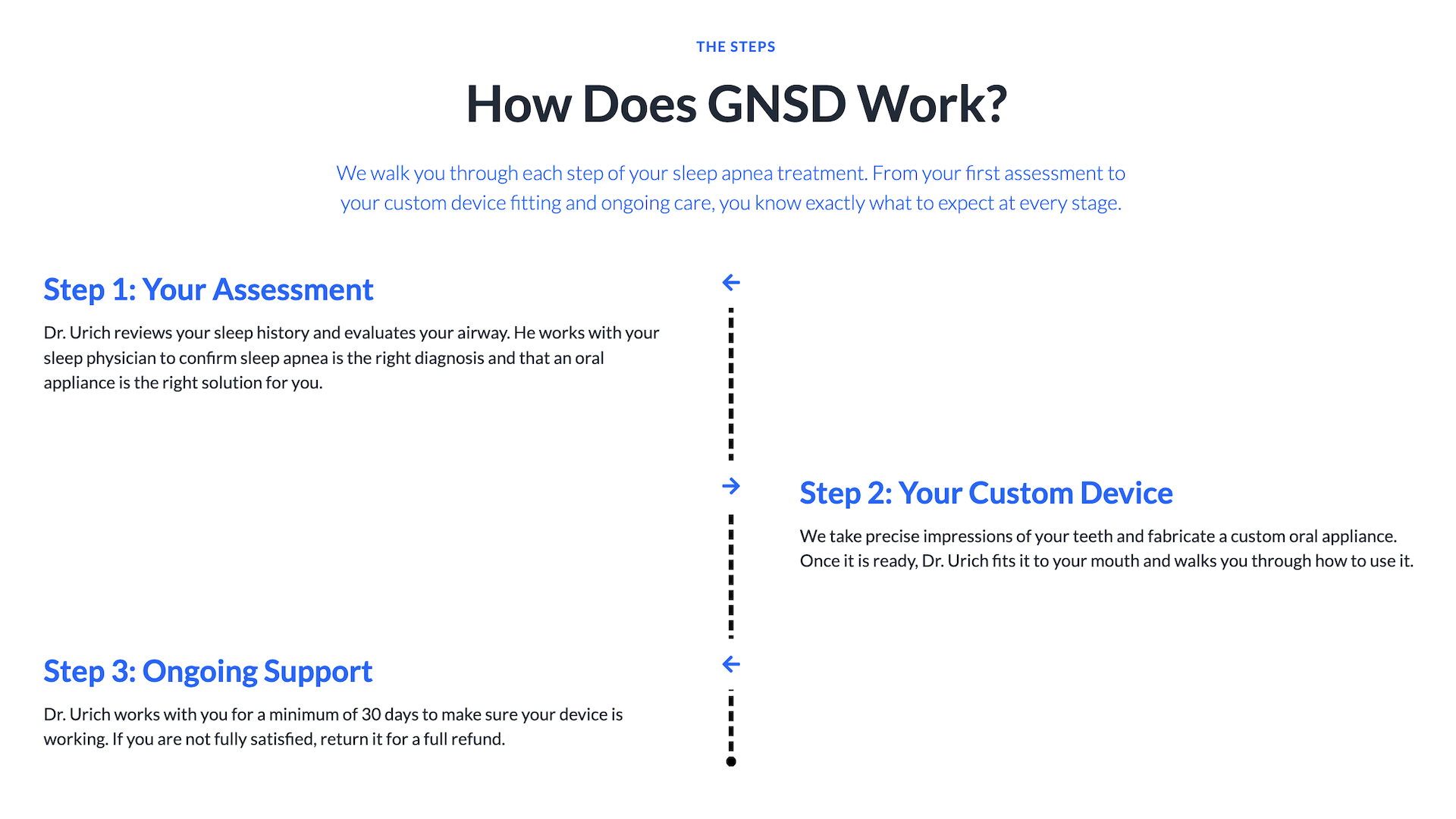 THE STEPS

How Does GNSD Work?

We walk you through each step of your sleep apnea treatment. From your first assessment to your custom device fitting and ongoing care, you know exactly what to expect at every stage.

Step 1: Your Assessment

Dr. Urich reviews your sleep history and evaluates your airway. He works with your sleep physician to confirm sleep apnea is the right diagnosis and that an oral appliance is the right solution for you.

Step 2: Your Custom Device

We take precise impressions of your teeth and fabricate a custom oral appliance. Once it is ready, Dr. Urich fits it to your mouth and walks you through how to use it.

Step 3: Ongoing Support

Dr. Urich works with you for a minimum of 30 days to make sure your device is working. If you are not fully satisfied, return it for a full refund.